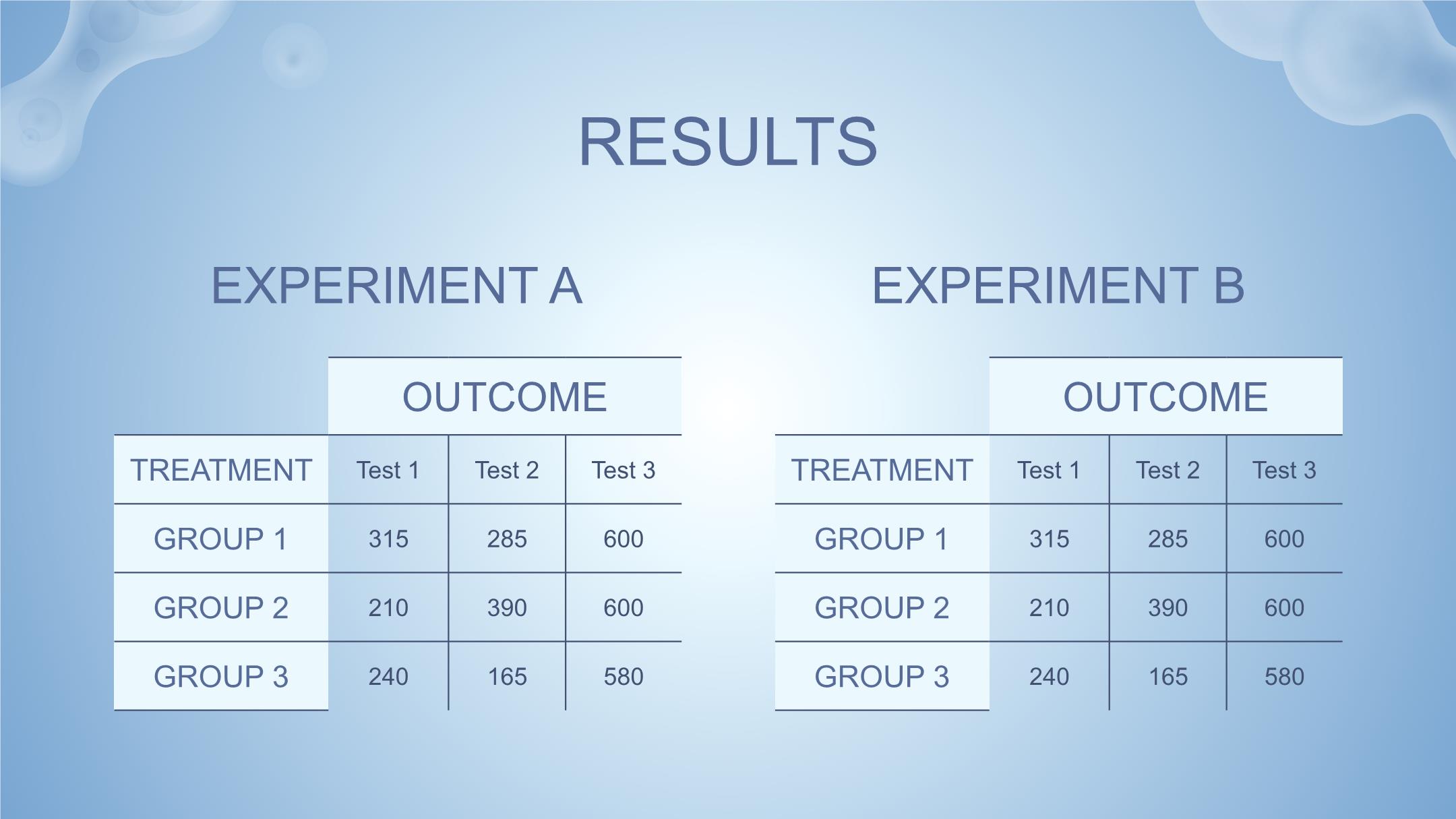 RESULTS

EXPERIMENT A

| | OUTCOME | | |
|---|---|---|---|
| TREATMENT | Test 1 | Test 2 | Test 3 |
| GROUP 1 | 315 | 285 | 600 |
| GROUP 2 | 210 | 390 | 600 |
| GROUP 3 | 240 | 165 | 580 |

EXPERIMENT B

| | OUTCOME | | |
|---|---|---|---|
| TREATMENT | Test 1 | Test 2 | Test 3 |
| GROUP 1 | 315 | 285 | 600 |
| GROUP 2 | 210 | 390 | 600 |
| GROUP 3 | 240 | 165 | 580 |